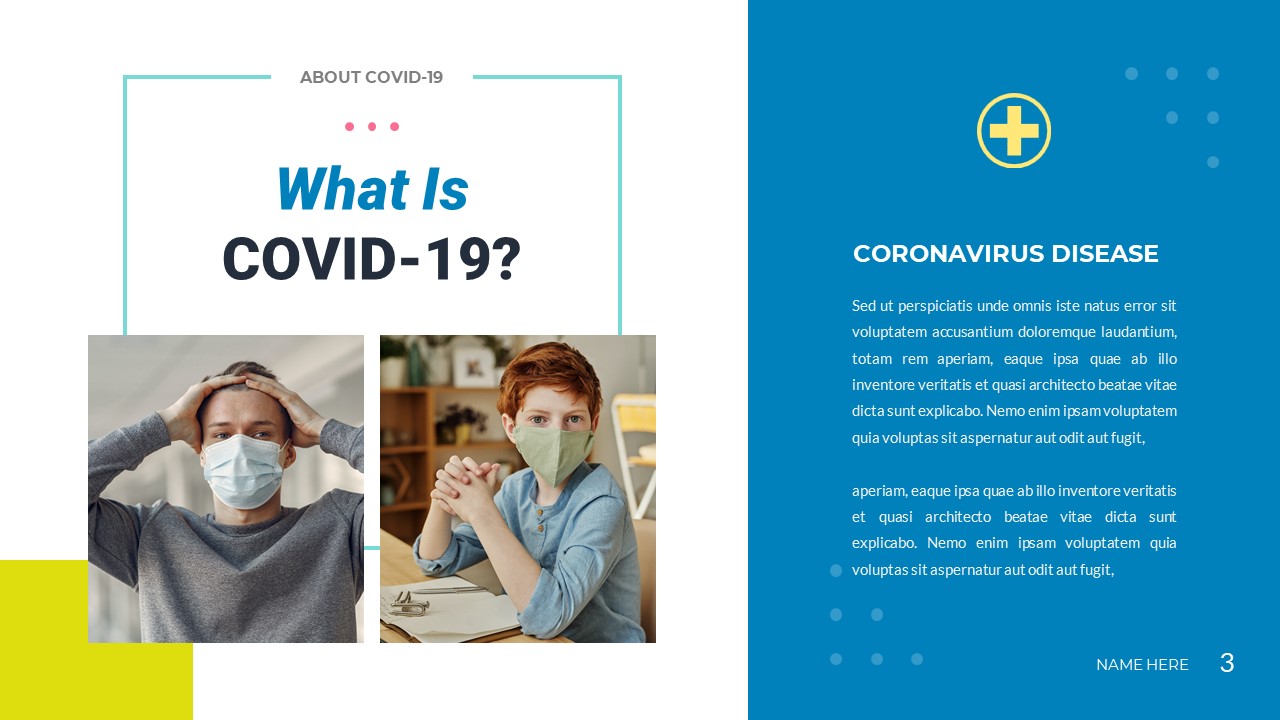 ABOUT COVID-19

What Is
COVID-19?

CORONAVIRUS DISEASE

Sed ut perspiciatis unde omnis iste natus error sit voluptatem accusantium doloremque laudantium, totam rem aperiam, eaque ipsa quae ab illo inventore veritatis et quasi architecto beatae vitae dicta sunt explicabo. Nemo enim ipsam voluptatem quia voluptas sit aspernatur aut odit aut fugit,

aperiam, eaque ipsa quae ab illo inventore veritatis et quasi architecto beatae vitae dicta sunt explicabo. Nemo enim ipsam voluptatem quia voluptas sit aspernatur aut odit aut fugit,

NAME HERE 3